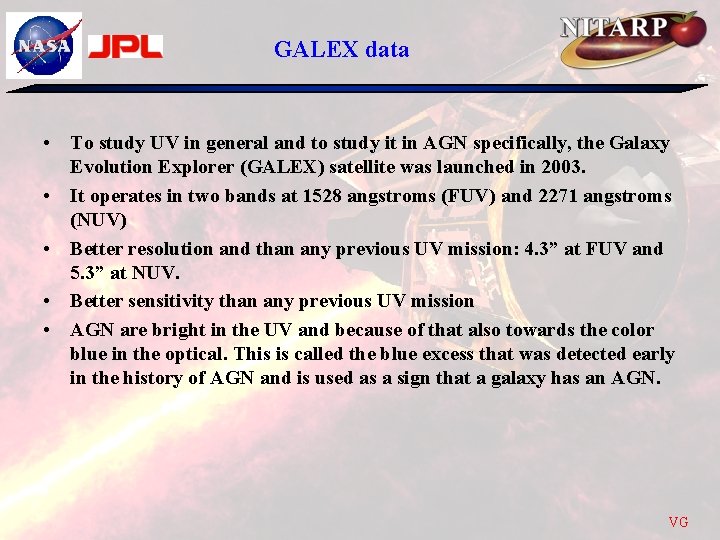 NASA JPL

GALEX data

NITARP

• To study UV in general and to study it in AGN specifically, the Galaxy Evolution Explorer (GALEX) satellite was launched in 2003.
• It operates in two bands at 1528 angstroms (FUV) and 2271 angstroms (NUV)
• Better resolution and than any previous UV mission: 4.3” at FUV and 5.3” at NUV.
• Better sensitivity than any previous UV mission
• AGN are bright in the UV and because of that also towards the color blue in the optical. This is called the blue excess that was detected early in the history of AGN and is used as a sign that a galaxy has an AGN.

VG